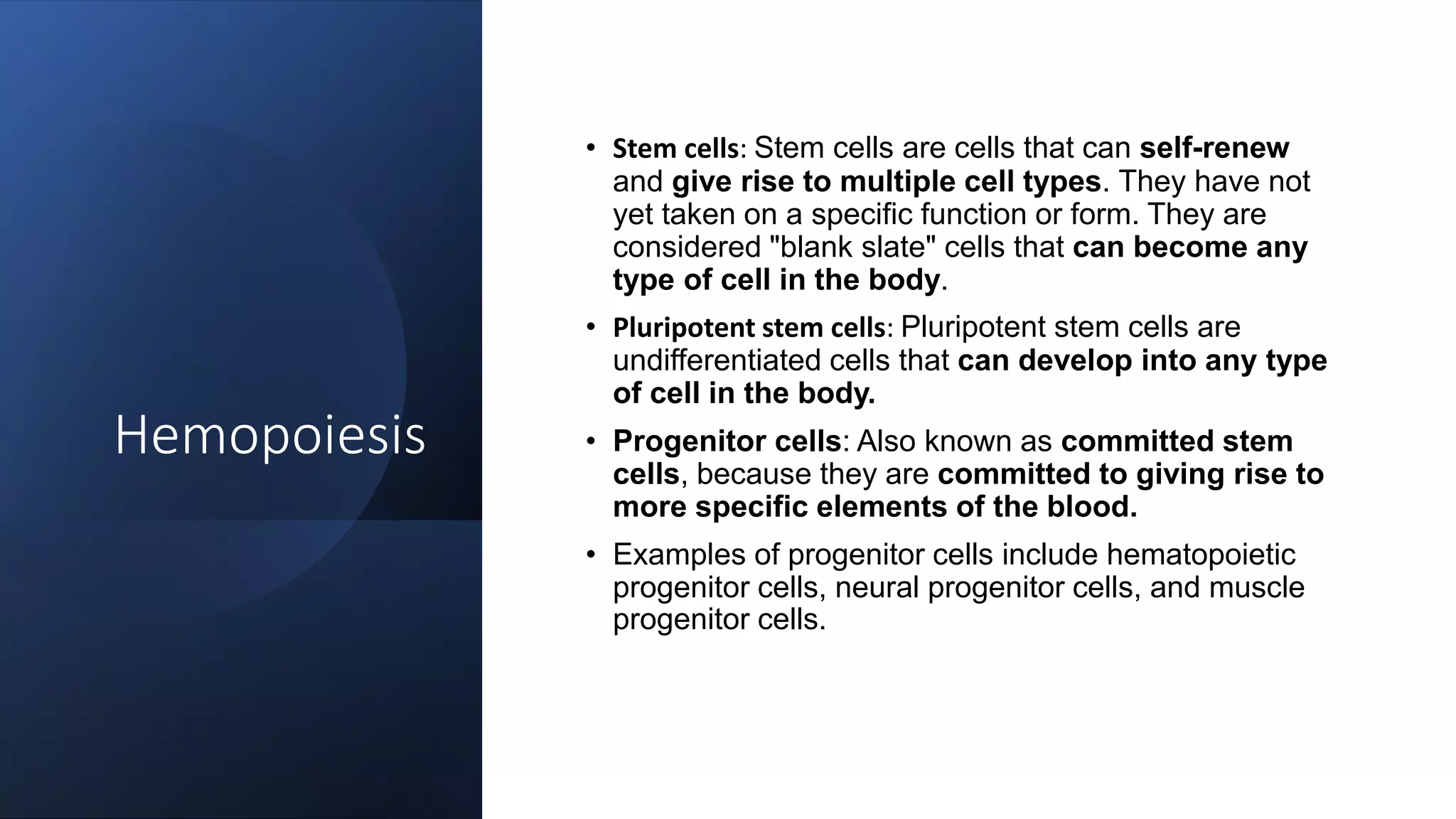 Hemopoiesis

• Stem cells: Stem cells are cells that can self-renew and give rise to multiple cell types. They have not yet taken on a specific function or form. They are considered "blank slate" cells that can become any type of cell in the body.

• Pluripotent stem cells: Pluripotent stem cells are undifferentiated cells that can develop into any type of cell in the body.

• Progenitor cells: Also known as committed stem cells, because they are committed to giving rise to more specific elements of the blood.

• Examples of progenitor cells include hematopoietic progenitor cells, neural progenitor cells, and muscle progenitor cells.